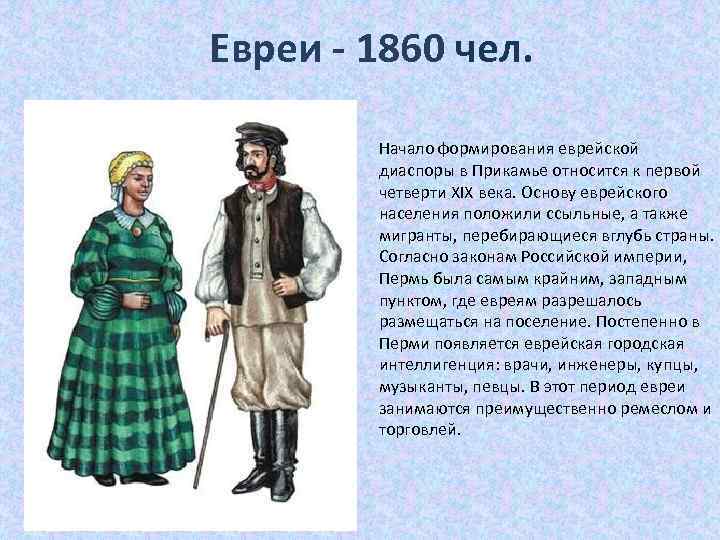 Евреи - 1860 чел.

Начало формирования еврейской диаспоры в Прикамье относится к первой четверти XIX века. Основу еврейского населения положили ссыльные, а также мигранты, перебирающиеся вглубь страны. Согласно законам Российской империи, Пермь была самым крайним, западным пунктом, где евреям разрешалось размещаться на поселение. Постепенно в Перми появляется еврейская городская интеллигенция: врачи, инженеры, купцы, музыканты, певцы. В этот период евреи занимаются преимущественно ремеслом и торговлей.